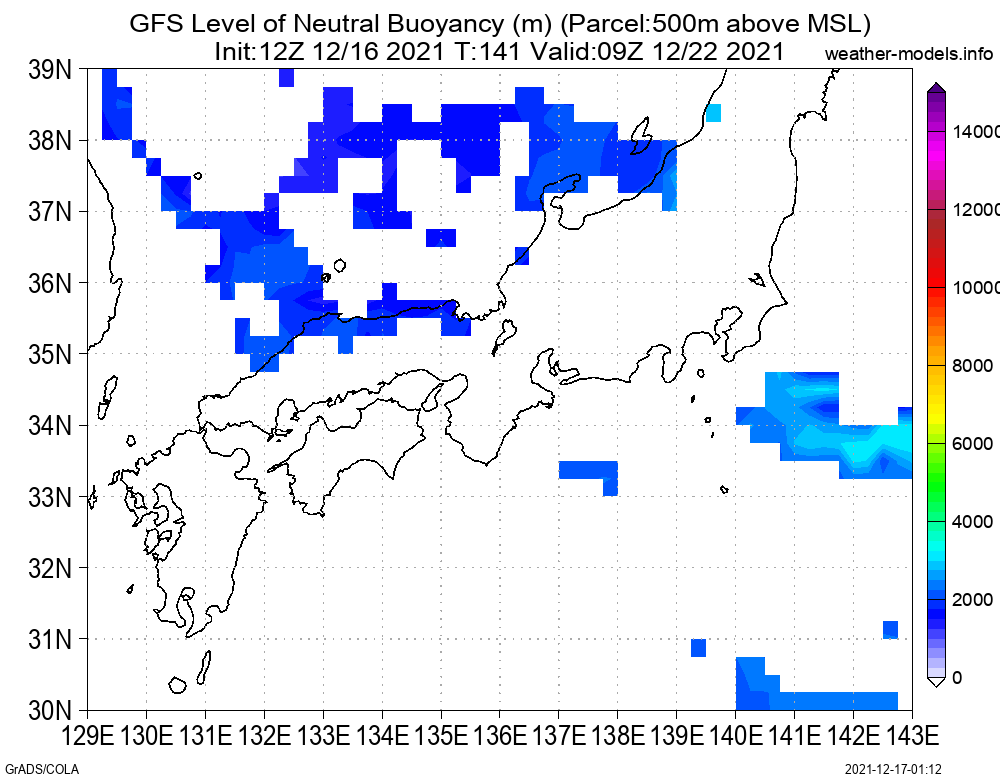 GFS Level of Neutral Buoyancy (m) (Parcel:500m above MSL)
Init:12Z 12/16 2021 T:141 Valid:09Z 12/22 2021
weather-models.info

39N
38N
37N
36N
35N
34N
33N
32N
31N
30N

129E 130E 131E 132E 133E 134E 135E 136E 137E 138E 139E 140E 141E 142E 143E

14000
12000
10000
8000
6000
4000
2000
0

GrADS/COLA
2021-12-17-01:12